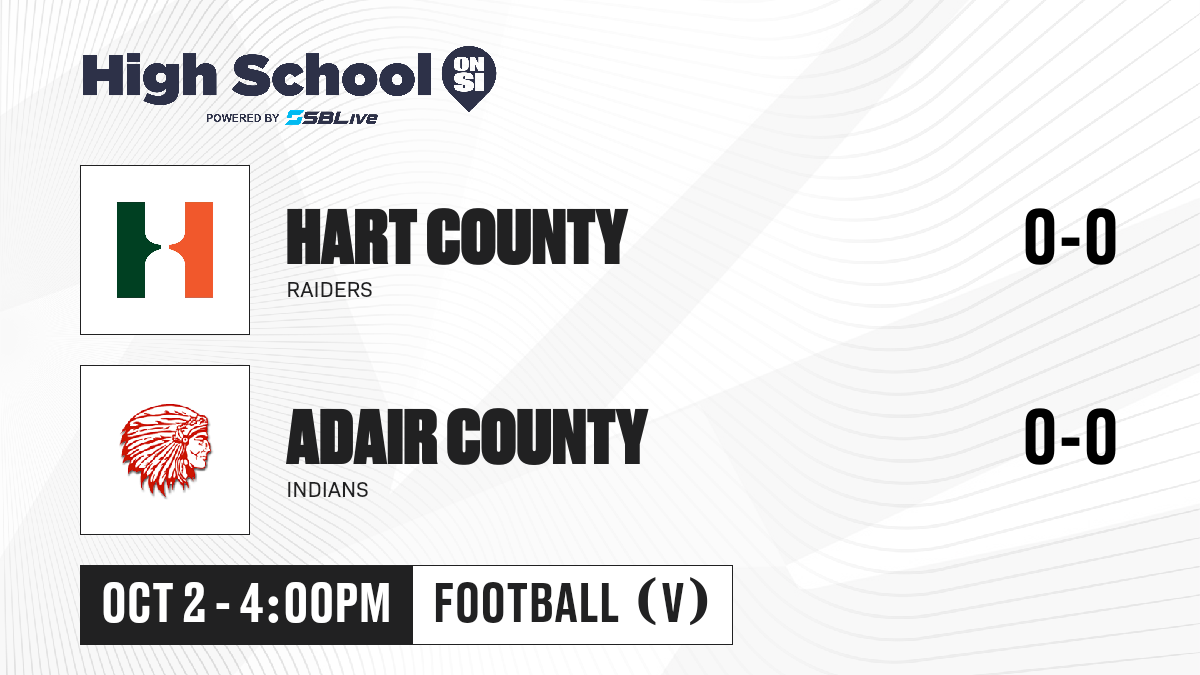 High School ON SI
POWERED BY SBLive

H

HART COUNTY
RAIDERS
0-0

ADAIR COUNTY
INDIANS
0-0

OCT 2 - 4:00PM
FOOTBALL (V)